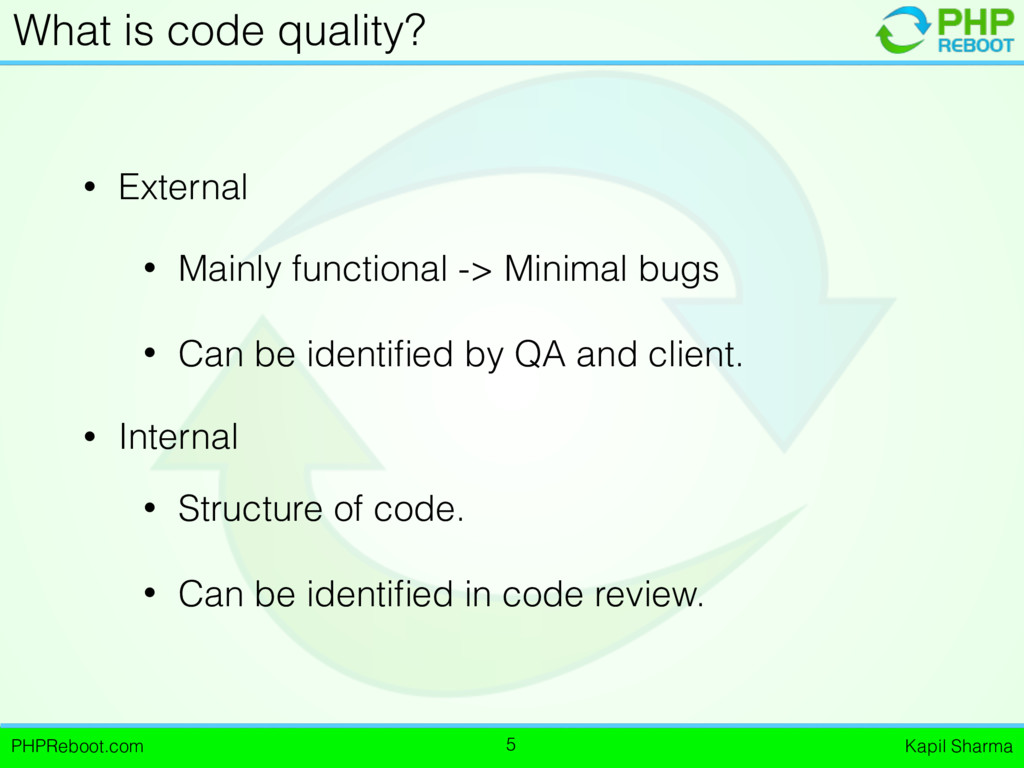 What is code quality?

PHP REBOOT

• External

• Mainly functional -> Minimal bugs

• Can be identified by QA and client.

• Internal

• Structure of code.

• Can be identified in code review.

PHPReboot.com 5 Kapil Sharma